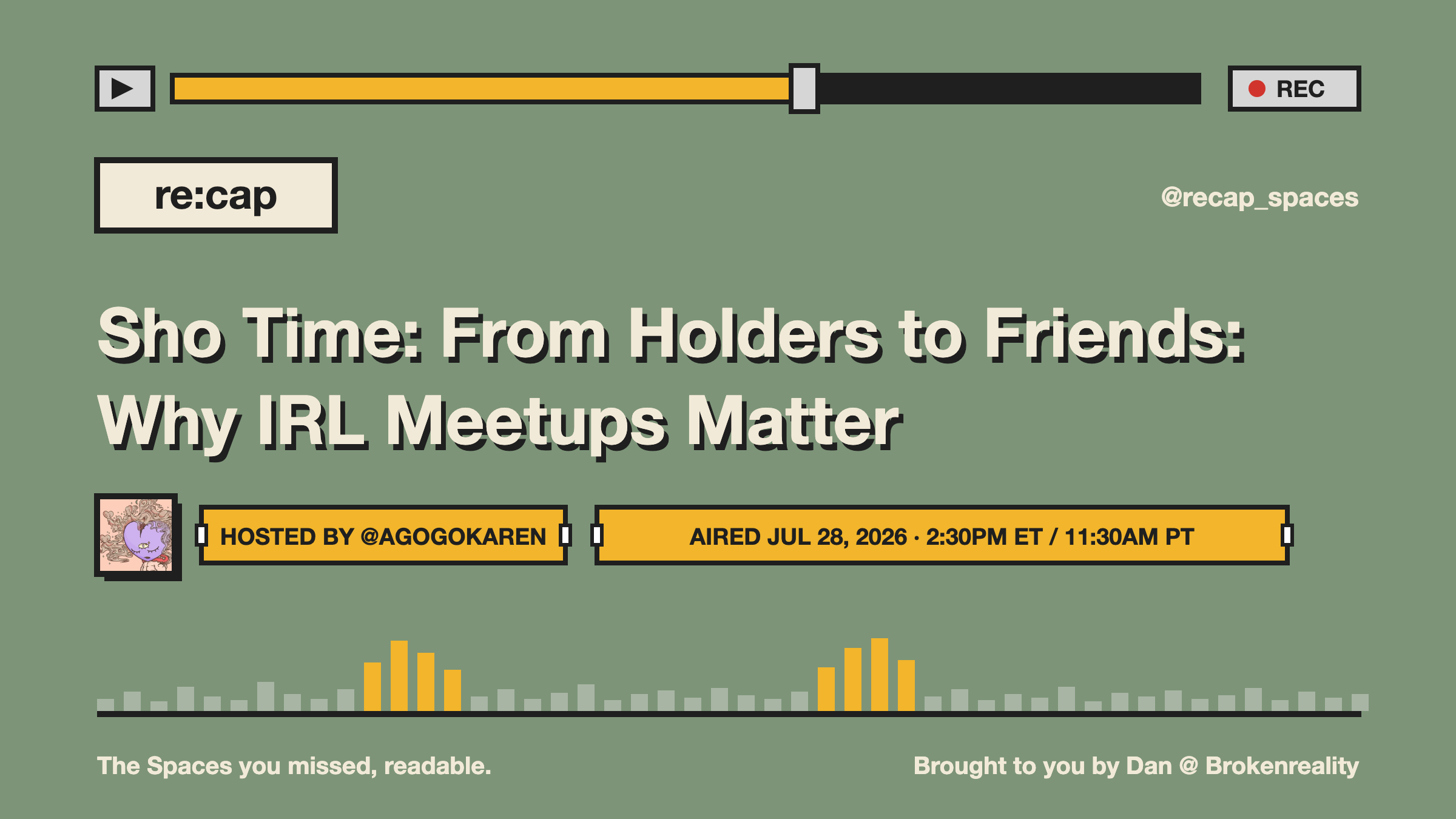 REC

re:cap

@recap_spaces

Sho Time: From Holders to Friends: Why IRL Meetups Matter

HOSTED BY @AGOGOKAREN

AIRED JUL 28, 2026 · 2:30PM ET / 11:30AM PT

The Spaces you missed, readable.

Brought to you by Dan @ Brokenreality